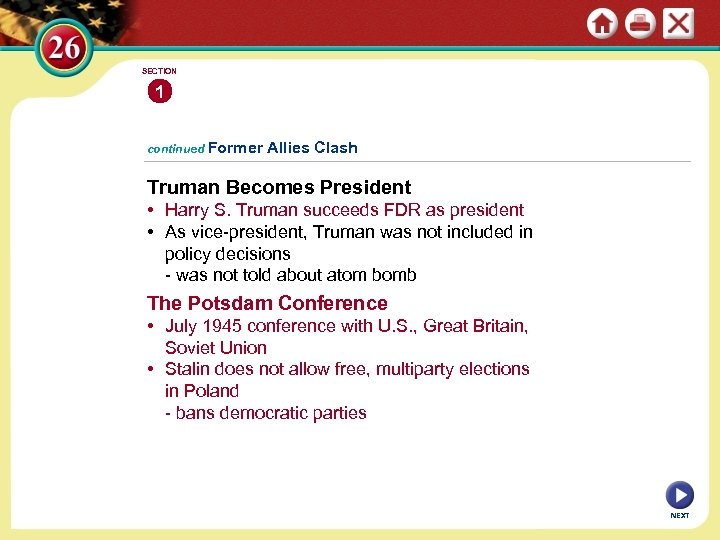 26

SECTION
1

continued Former Allies Clash

Truman Becomes President
• Harry S. Truman succeeds FDR as president
• As vice-president, Truman was not included in policy decisions
- was not told about atom bomb

The Potsdam Conference
• July 1945 conference with U.S., Great Britain, Soviet Union
• Stalin does not allow free, multiparty elections in Poland
- bans democratic parties

NEXT